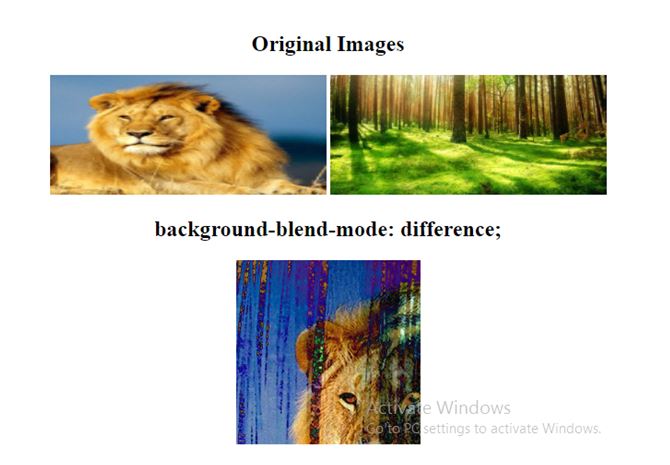 Original Images

background-blend-mode: difference;

Activate Windows
Go to PC settings to activate Windows.